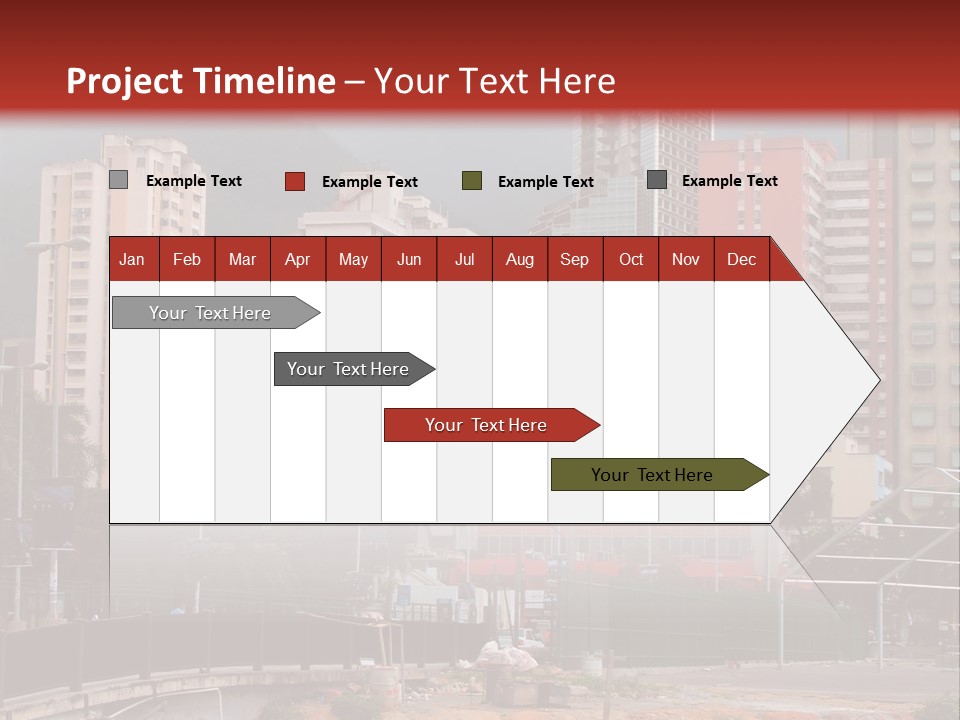 Project Timeline – Your Text Here

Example Text Example Text Example Text Example Text

| Jan | Feb | Mar | Apr | May | Jun | Jul | Aug | Sep | Oct | Nov | Dec |
|---|---|---|---|---|---|---|---|---|---|---|---|

Your Text Here

Your Text Here

Your Text Here

Your Text Here